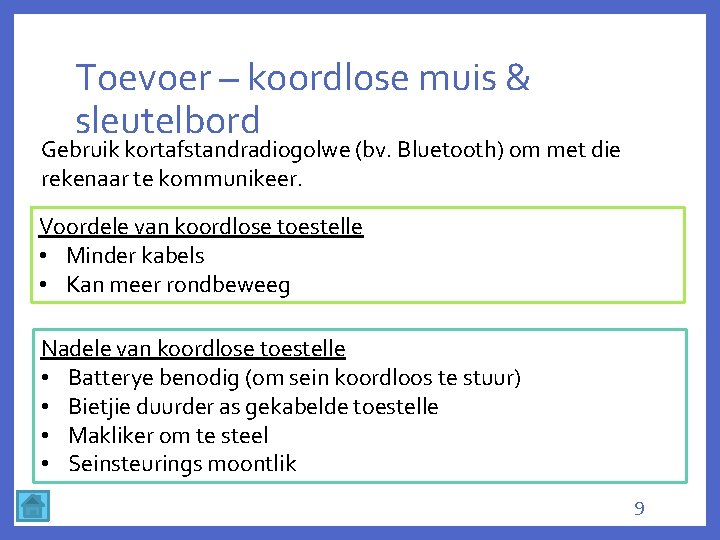 Toevoer – koordlose muis & sleutelbord

Gebruik kortafstandradiogolwe (bv. Bluetooth) om met die rekenaar te kommunikeer.

Voordele van koordlose toestelle
• Minder kabels
• Kan meer rondbeweeg

Nadele van koordlose toestelle
• Batterye benodig (om sein koordloos te stuur)
• Bietjie duurder as gekabelde toestelle
• Makliker om te steel
• Seinsteurings moontlik

9